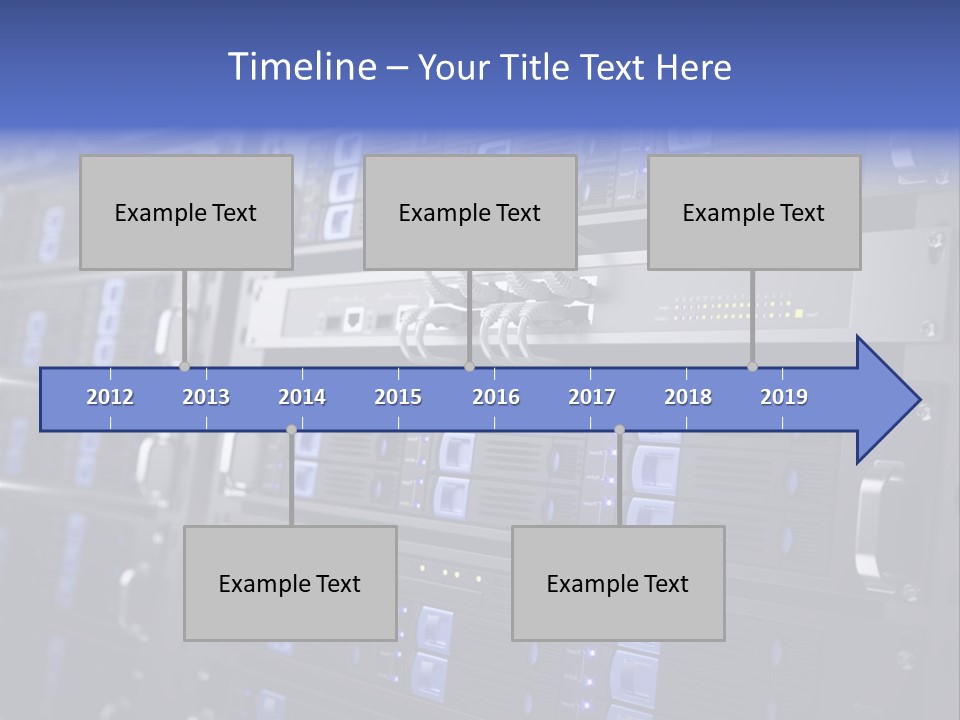 Timeline – Your Title Text Here

Example Text

Example Text

Example Text

2012 2013 2014 2015 2016 2017 2018 2019

Example Text

Example Text